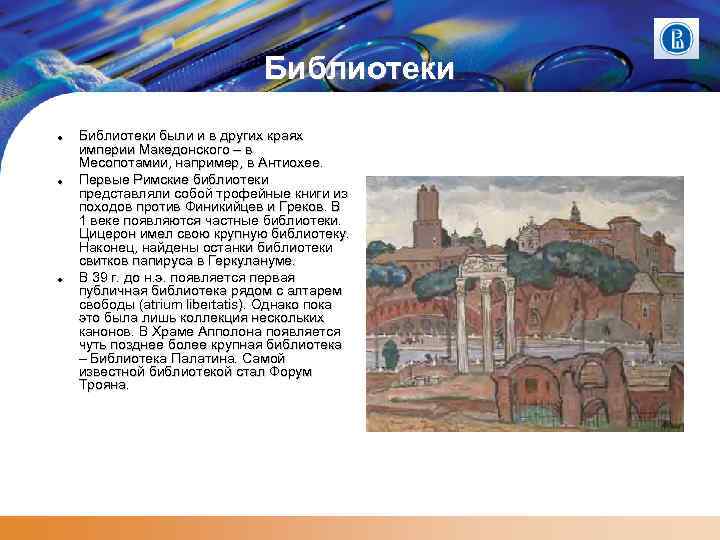 Библиотеки

- Библиотеки были и в других краях империи Македонского – в Месопотамии, например, в Антиохее.
- Первые Римские библиотеки представляли собой трофейные книги из походов против Финикийцев и Греков. В 1 веке появляются частные библиотеки. Цицерон имел свою крупную библиотеку. Наконец, найдены останки библиотеки свитков папируса в Геркулануме.
- В 39 г. до н.э. появляется первая публичная библиотека рядом с алтарем свободы (atrium libertatis). Однако пока это была лишь коллекция нескольких канонов. В Храме Апполона появляется чуть позднее более крупная библиотека – Библиотека Палатина. Самой известной библиотекой стал Форум Трояна.